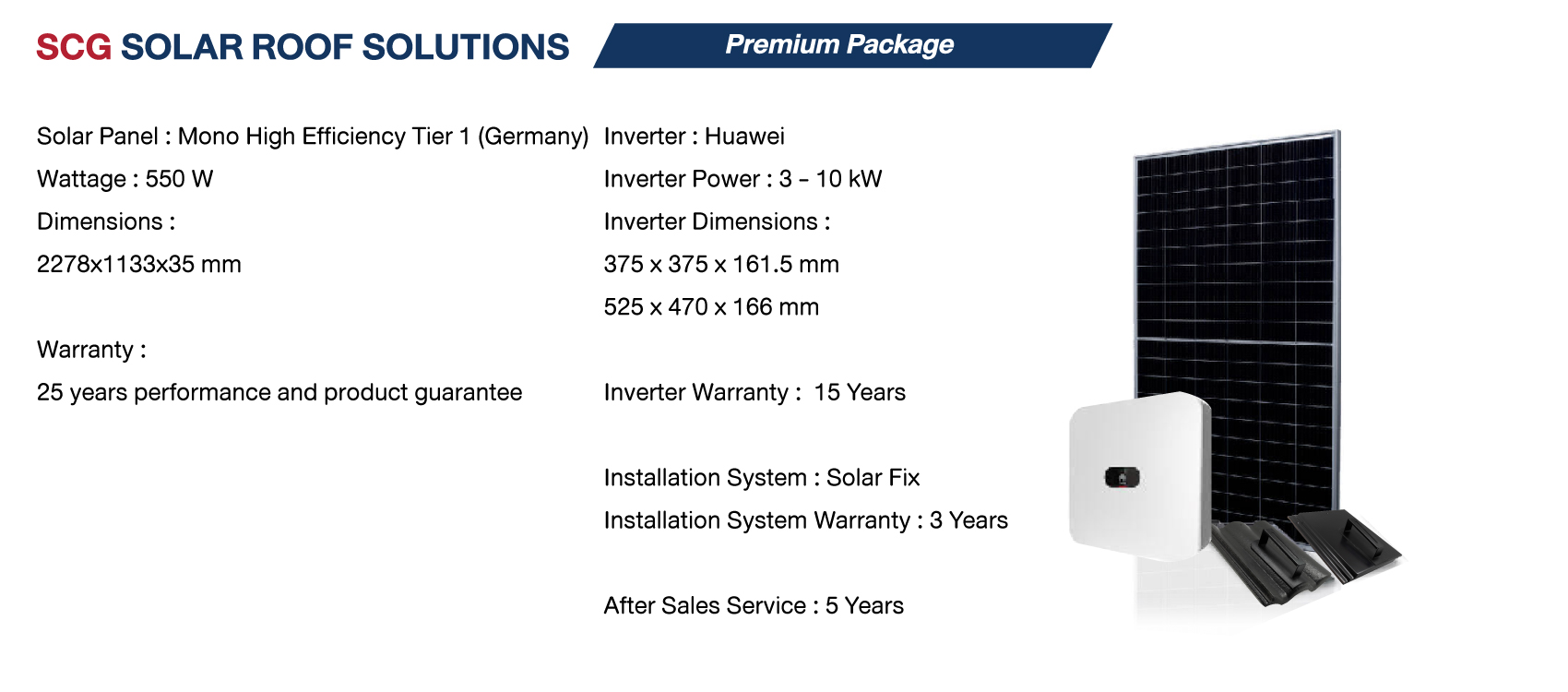 SCG SOLAR ROOF SOLUTIONS

Premium Package

Solar Panel : Mono High Efficiency Tier 1 (Germany)
Wattage : 550 W
Dimensions :
2278x1133x35 mm

Warranty :
25 years performance and product guarantee

Inverter : Huawei
Inverter Power : 3 - 10 kW
Inverter Dimensions :
375 x 375 x 161.5 mm
525 x 470 x 166 mm

Inverter Warranty : 15 Years

Installation System : Solar Fix
Installation System Warranty : 3 Years

After Sales Service : 5 Years